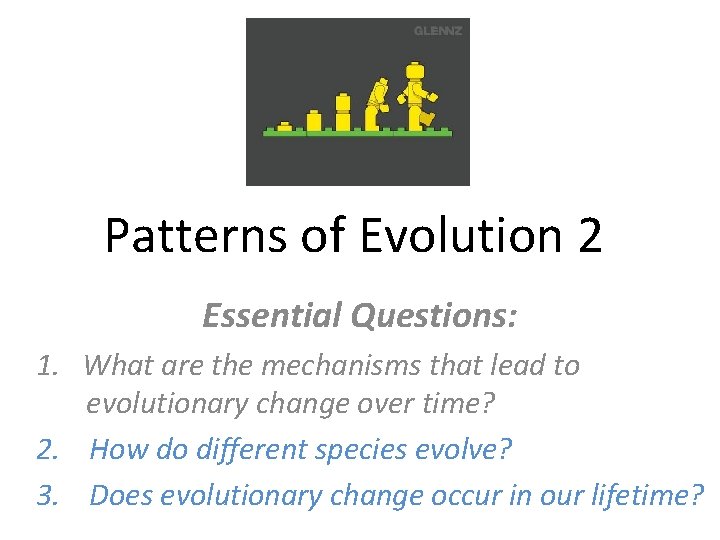 GLENNZ

Patterns of Evolution 2

Essential Questions:

1. What are the mechanisms that lead to evolutionary change over time?
2. How do different species evolve?
3. Does evolutionary change occur in our lifetime?